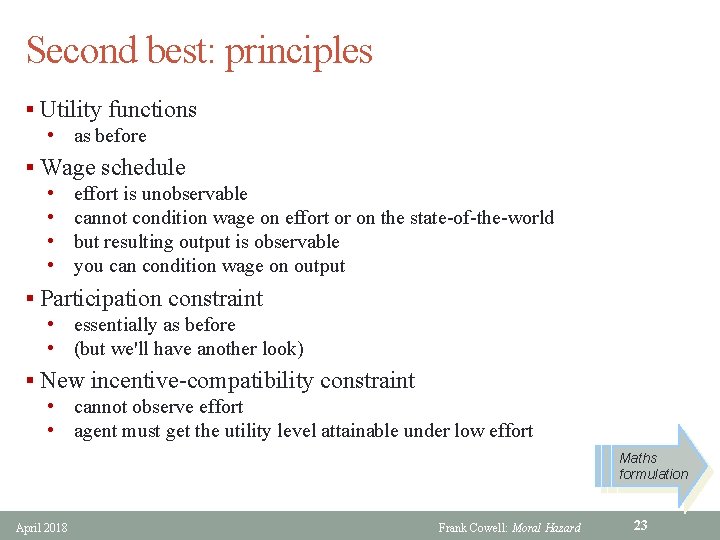 Second best: principles

▪ Utility functions
• as before

▪ Wage schedule
• effort is unobservable
• cannot condition wage on effort or on the state-of-the-world
• but resulting output is observable
• you can condition wage on output

▪ Participation constraint
• essentially as before
• (but we'll have another look)

▪ New incentive-compatibility constraint
• cannot observe effort
• agent must get the utility level attainable under low effort

Maths formulation

April 2018

Frank Cowell: Moral Hazard

23